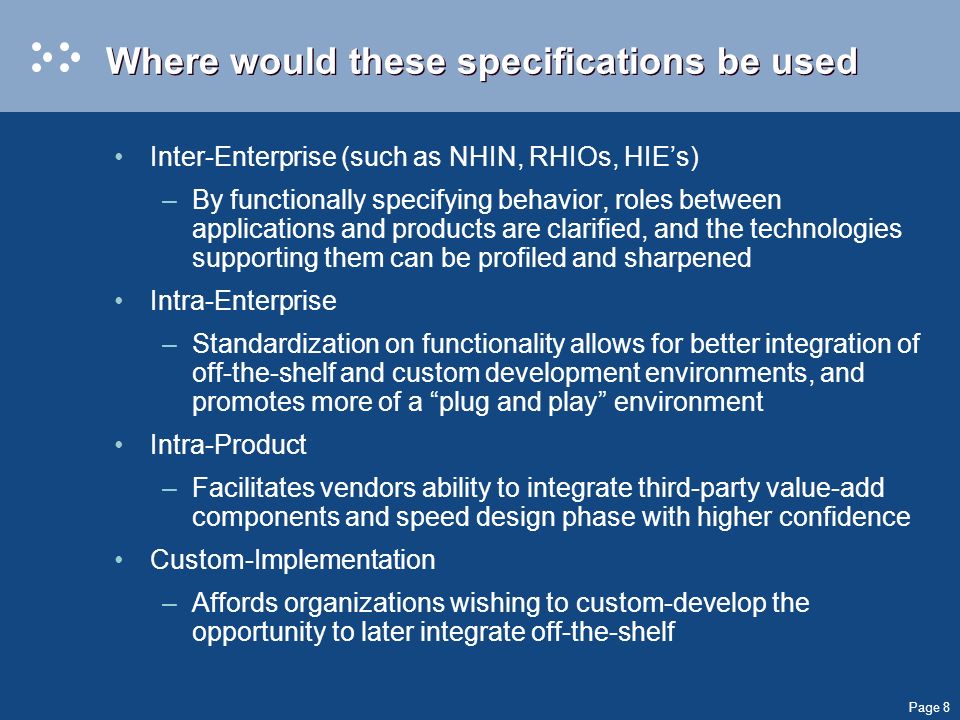 Where would these specifications be used

• Inter-Enterprise (such as NHIN, RHIOs, HIE’s)

– By functionally specifying behavior, roles between applications and products are clarified, and the technologies supporting them can be profiled and sharpened

• Intra-Enterprise

– Standardization on functionality allows for better integration of off-the-shelf and custom development environments, and promotes more of a “plug and play” environment

• Intra-Product

– Facilitates vendors ability to integrate third-party value-add components and speed design phase with higher confidence

• Custom-Implementation

– Affords organizations wishing to custom-develop the opportunity to later integrate off-the-shelf

Page 8